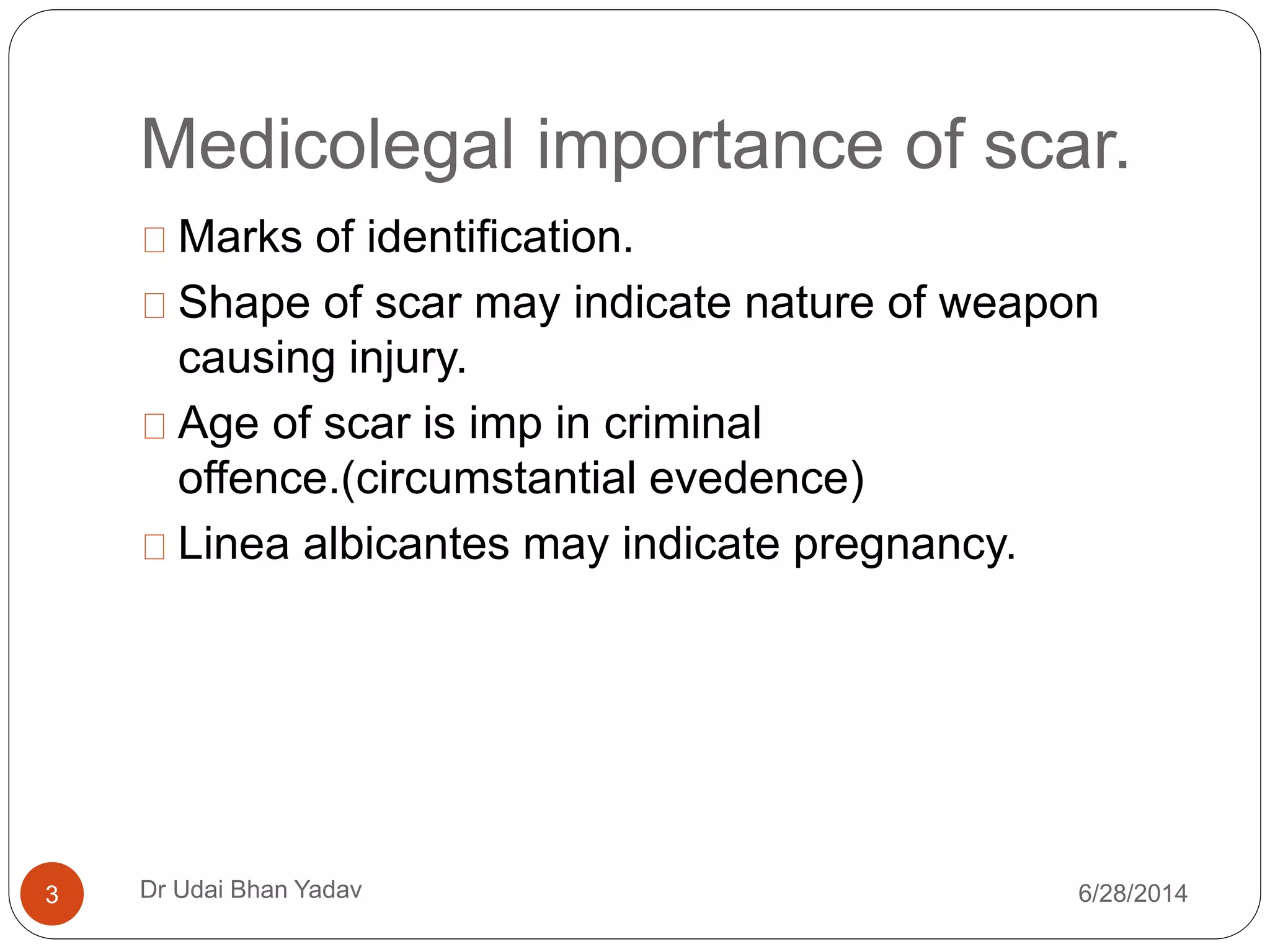 Medicolegal importance of scar.

Marks of identification.

Shape of scar may indicate nature of weapon causing injury.

Age of scar is imp in criminal offence.(circumstantial evedence)

Linea albicantes may indicate pregnancy.

3

Dr Udai Bhan Yadav

6/28/2014